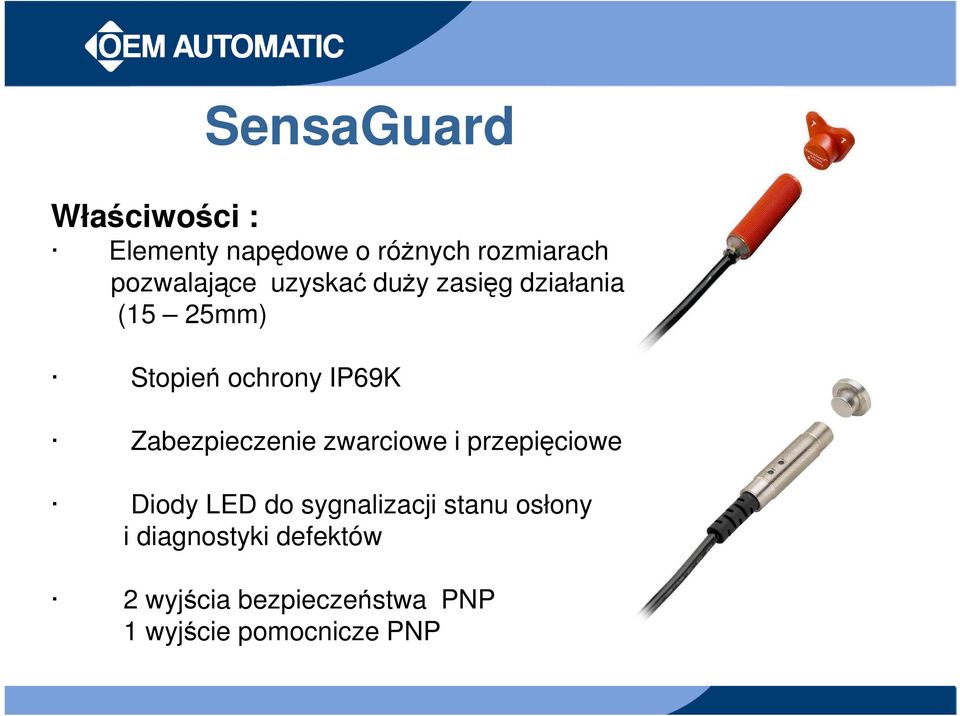 OEM AUTOMATIC

SensaGuard

Właściwości :

· Elementy napędowe o różnych rozmiarach pozwalające uzyskać duży zasięg działania (15 – 25mm)

· Stopień ochrony IP69K

· Zabezpieczenie zwarciowe i przepięciowe

· Diody LED do sygnalizacji stanu osłony i diagnostyki defektów

· 2 wyjścia bezpieczeństwa PNP
1 wyjście pomocnicze PNP